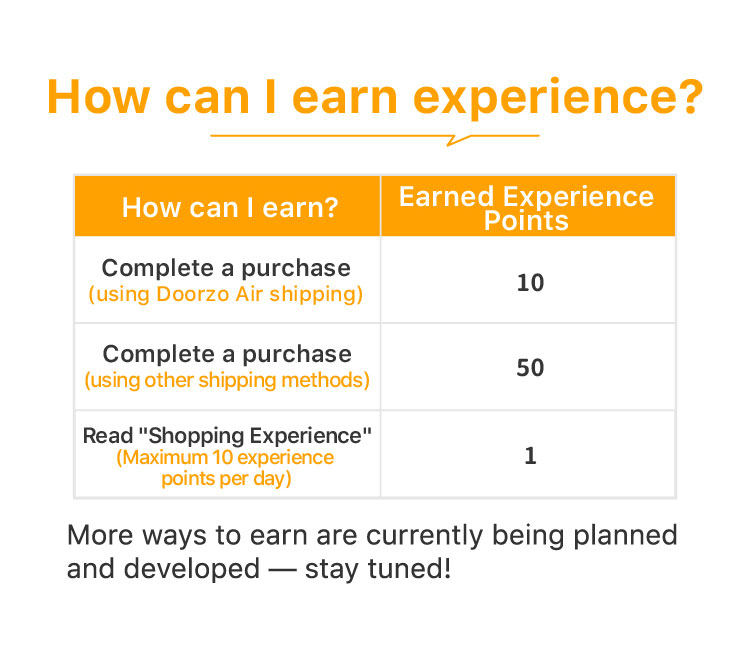 How can I earn experience?

| How can I earn? | Earned Experience Points |
|---|---|
| Complete a purchase (using Doorzo Air shipping) | 10 |
| Complete a purchase (using other shipping methods) | 50 |
| Read "Shopping Experience" (Maximum 10 experience points per day) | 1 |

More ways to earn are currently being planned and developed — stay tuned!